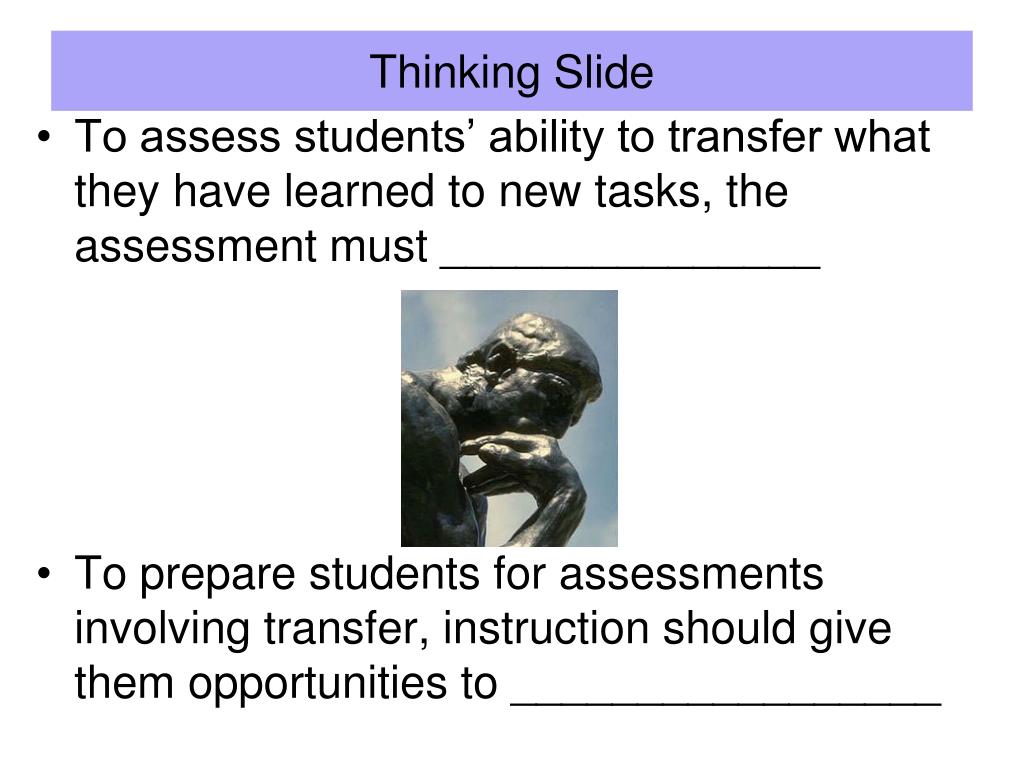 Thinking Slide

• To assess students’ ability to transfer what they have learned to new tasks, the assessment must _______________

• To prepare students for assessments involving transfer, instruction should give them opportunities to _________________